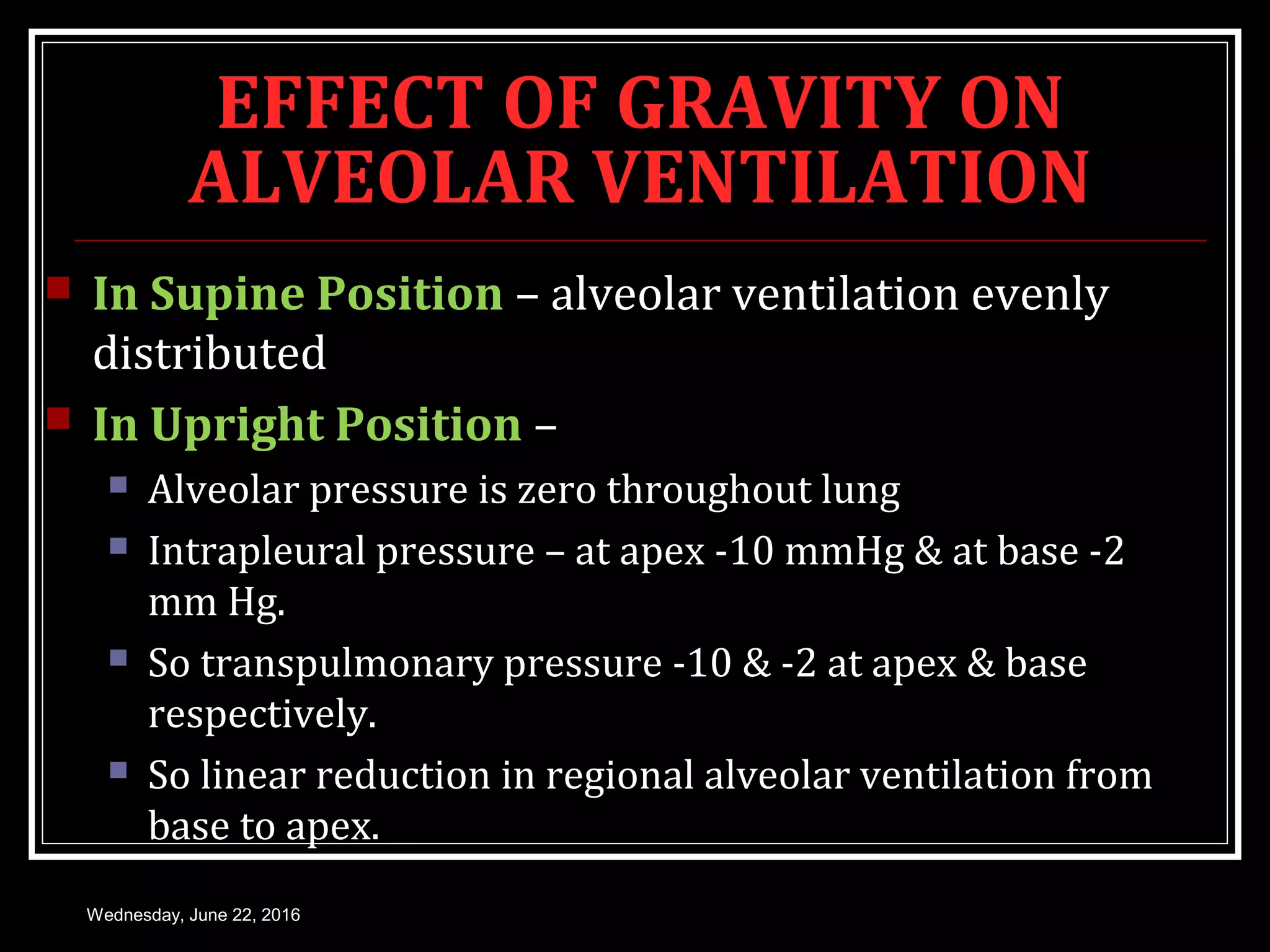 EFFECT OF GRAVITY ON ALVEOLAR VENTILATION

In Supine Position – alveolar ventilation evenly distributed

In Upright Position –

Alveolar pressure is zero throughout lung

Intrapleural pressure – at apex -10 mmHg & at base -2 mm Hg.

So transpulmonary pressure -10 & -2 at apex & base respectively.

So linear reduction in regional alveolar ventilation from base to apex.

Wednesday, June 22, 2016